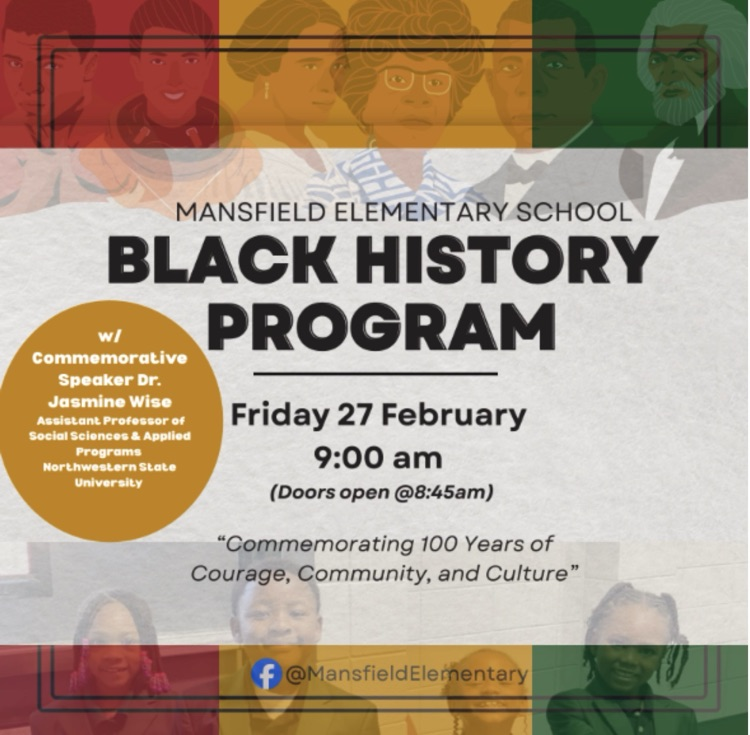 MANSFIELD ELEMENTARY SCHOOL
BLACK HISTORY PROGRAM

w/ Commemorative Speaker Dr. Jasmine Wise
Assistant Professor of Social Sciences & Applied Programs
Northwestern State University

Friday 27 February
9:00 am
(Doors open @8:45am)

"Commemorating 100 Years of Courage, Community, and Culture"

@MansfieldElementary